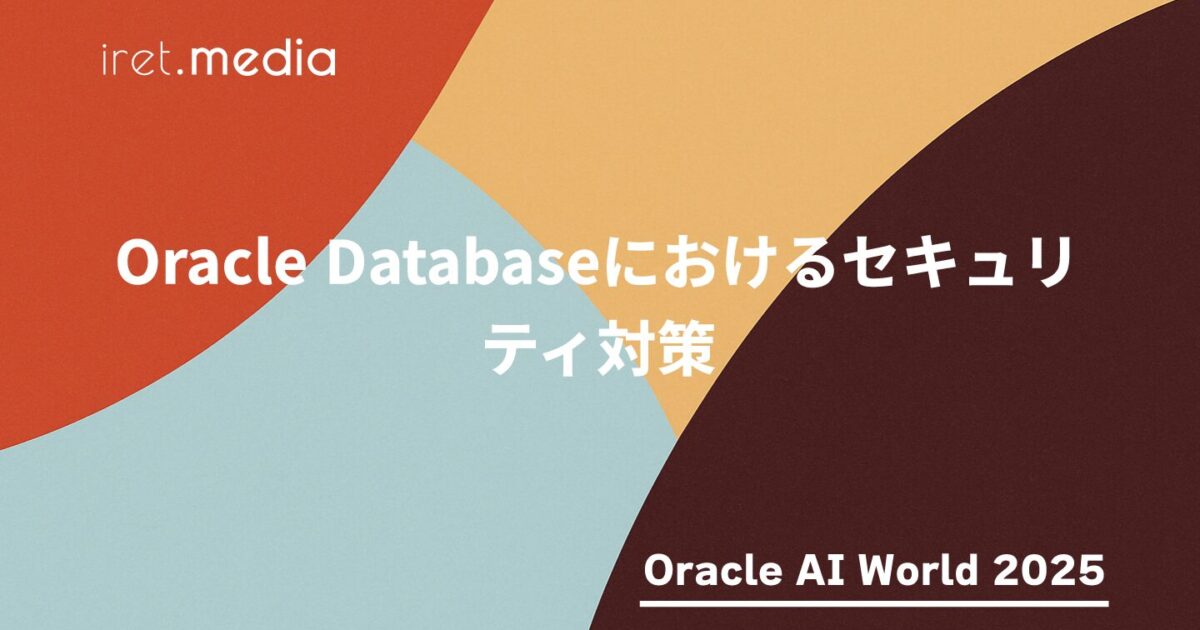 iret.media

Oracle Databaseにおけるセキュリティ対策

Oracle AI World 2025